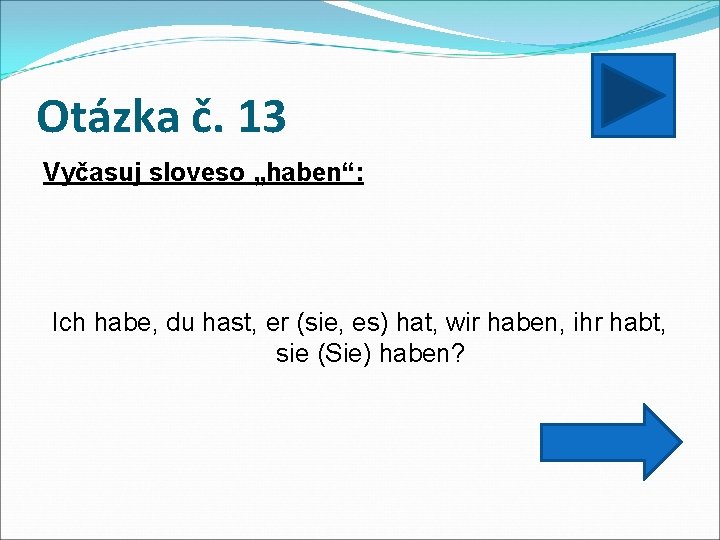 Otázka č. 13

Vyčasuj sloveso „haben“:

Ich habe, du hast, er (sie, es) hat, wir haben, ihr habt, sie (Sie) haben?